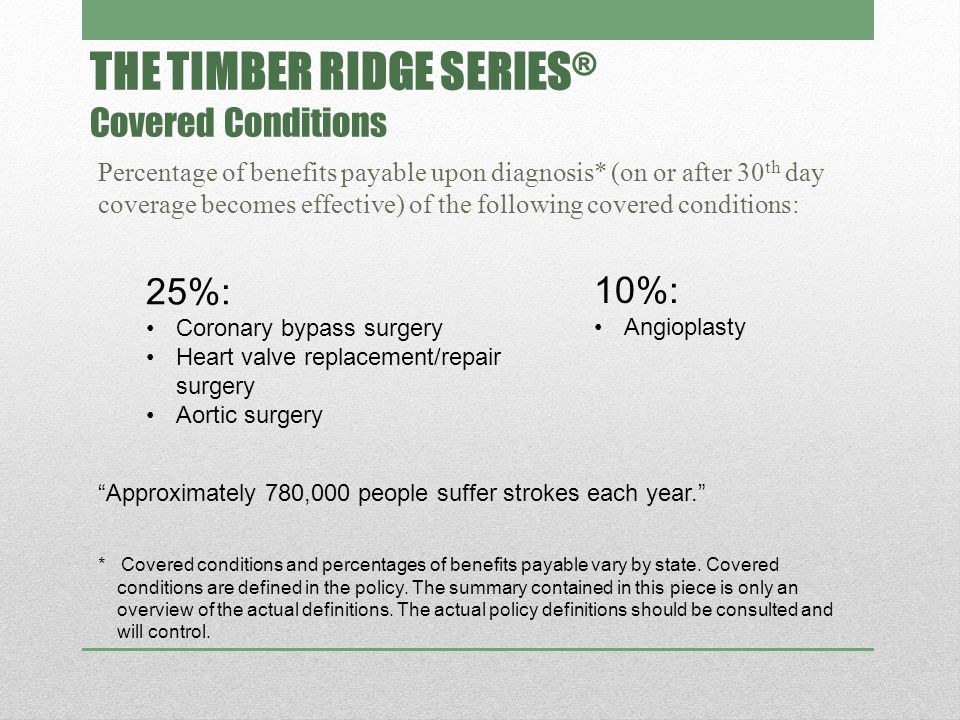 THE TIMBER RIDGE SERIES®
Covered Conditions

Percentage of benefits payable upon diagnosis* (on or after 30$^{th}$ day coverage becomes effective) of the following covered conditions:

25%:
• Coronary bypass surgery
• Heart valve replacement/repair surgery
• Aortic surgery

10%:
• Angioplasty

“Approximately 780,000 people suffer strokes each year.”

* Covered conditions and percentages of benefits payable vary by state. Covered conditions are defined in the policy. The summary contained in this piece is only an overview of the actual definitions. The actual policy definitions should be consulted and will control.